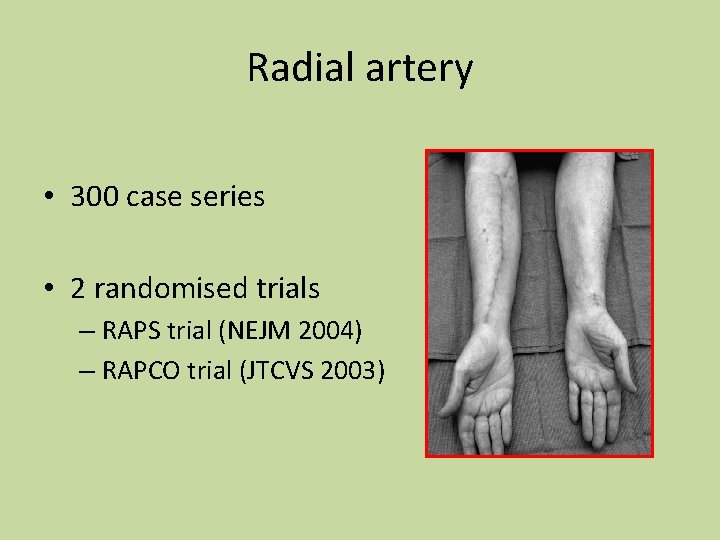 Radial artery

• 300 case series

• 2 randomised trials
– RAPS trial (NEJM 2004)
– RAPCO trial (JTCVS 2003)